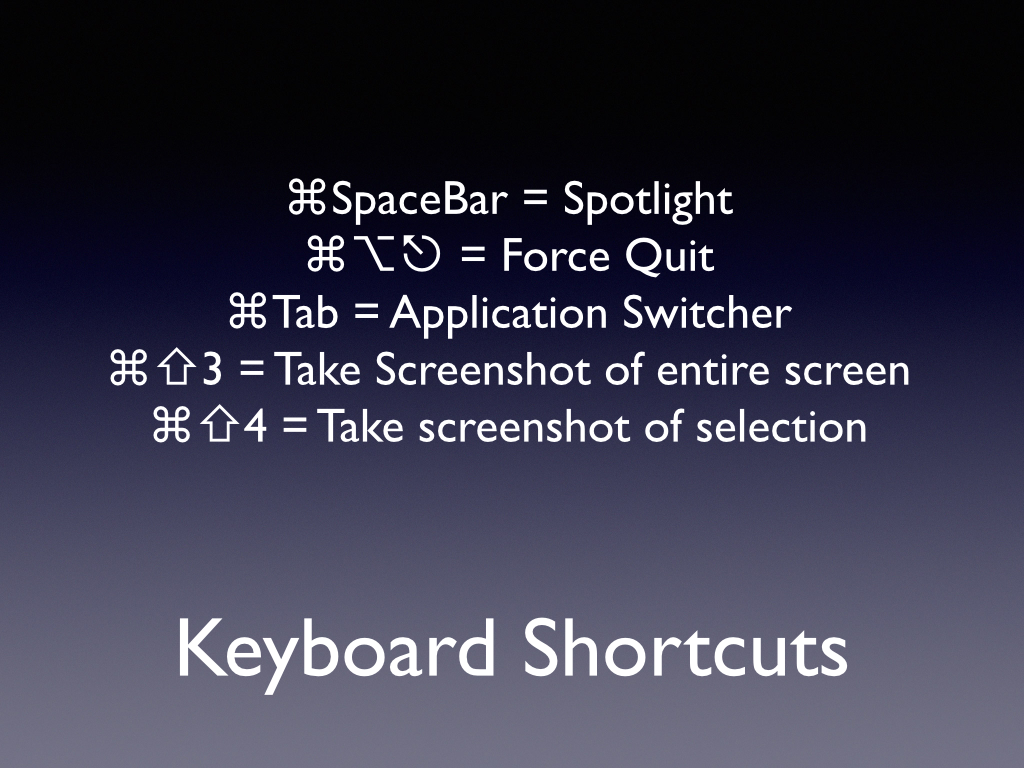 ⌘SpaceBar = Spotlight
⌘⌥⎋ = Force Quit
⌘Tab = Application Switcher
⌘⇧3 = Take Screenshot of entire screen
⌘⇧4 = Take screenshot of selection

Keyboard Shortcuts